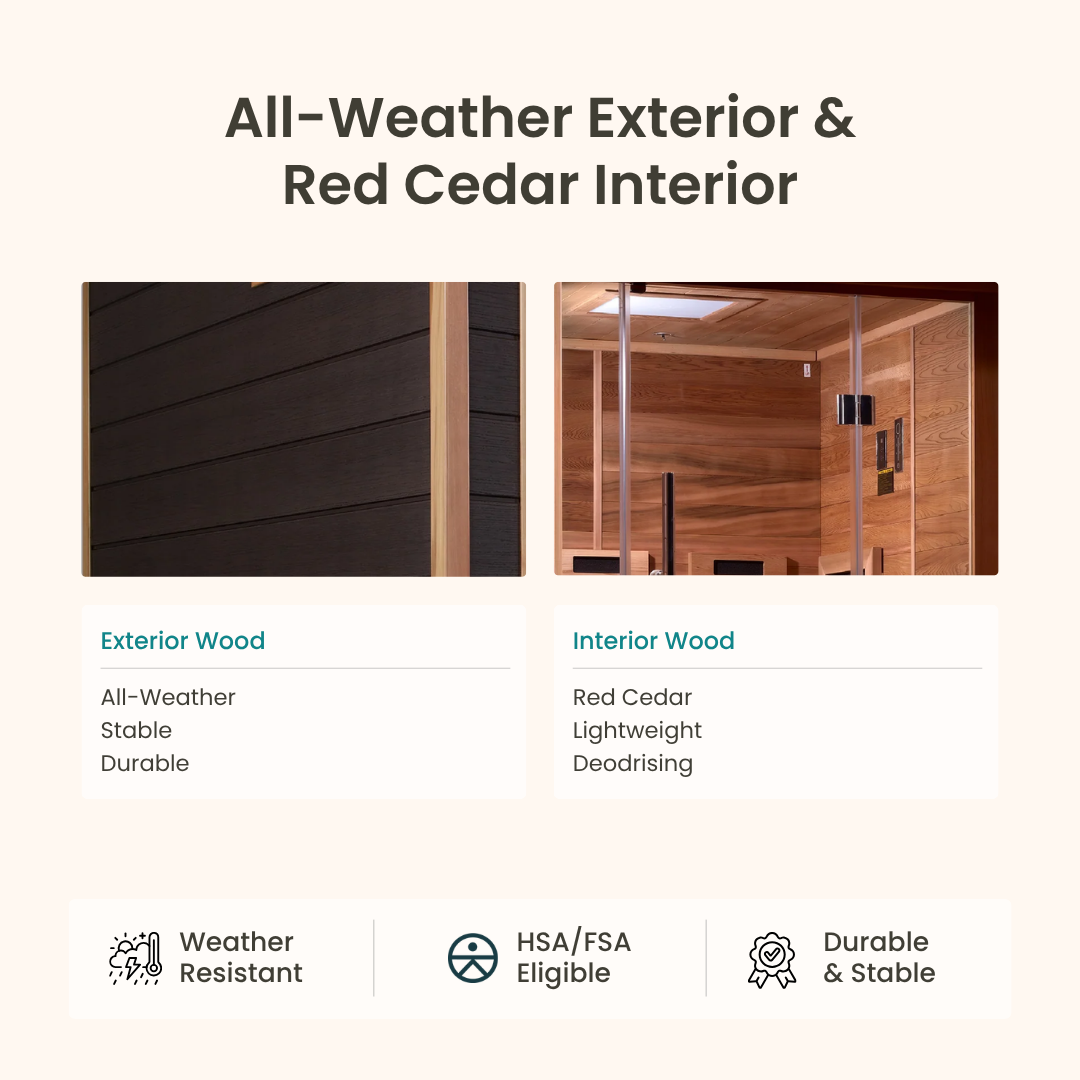 All-Weather Exterior & Red Cedar Interior

Exterior Wood

All-Weather
Stable
Durable

Interior Wood

Red Cedar
Lightweight
Deodrising

Weather Resistant

HSA/FSA Eligible

Durable & Stable